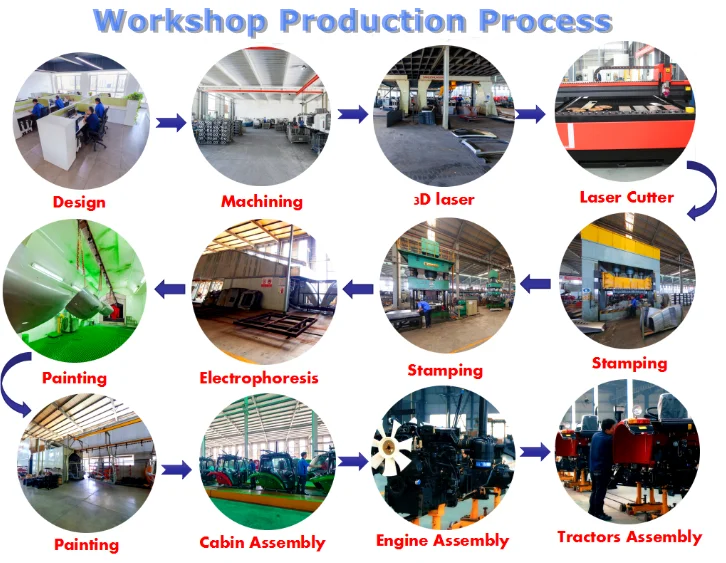 Workshop Production Process

Design

Machining

3D laser

Laser Cutter

Stamping

Stamping

Electrophoresis

Painting

Painting

Cabin Assembly

Engine Assembly

Tractors Assembly